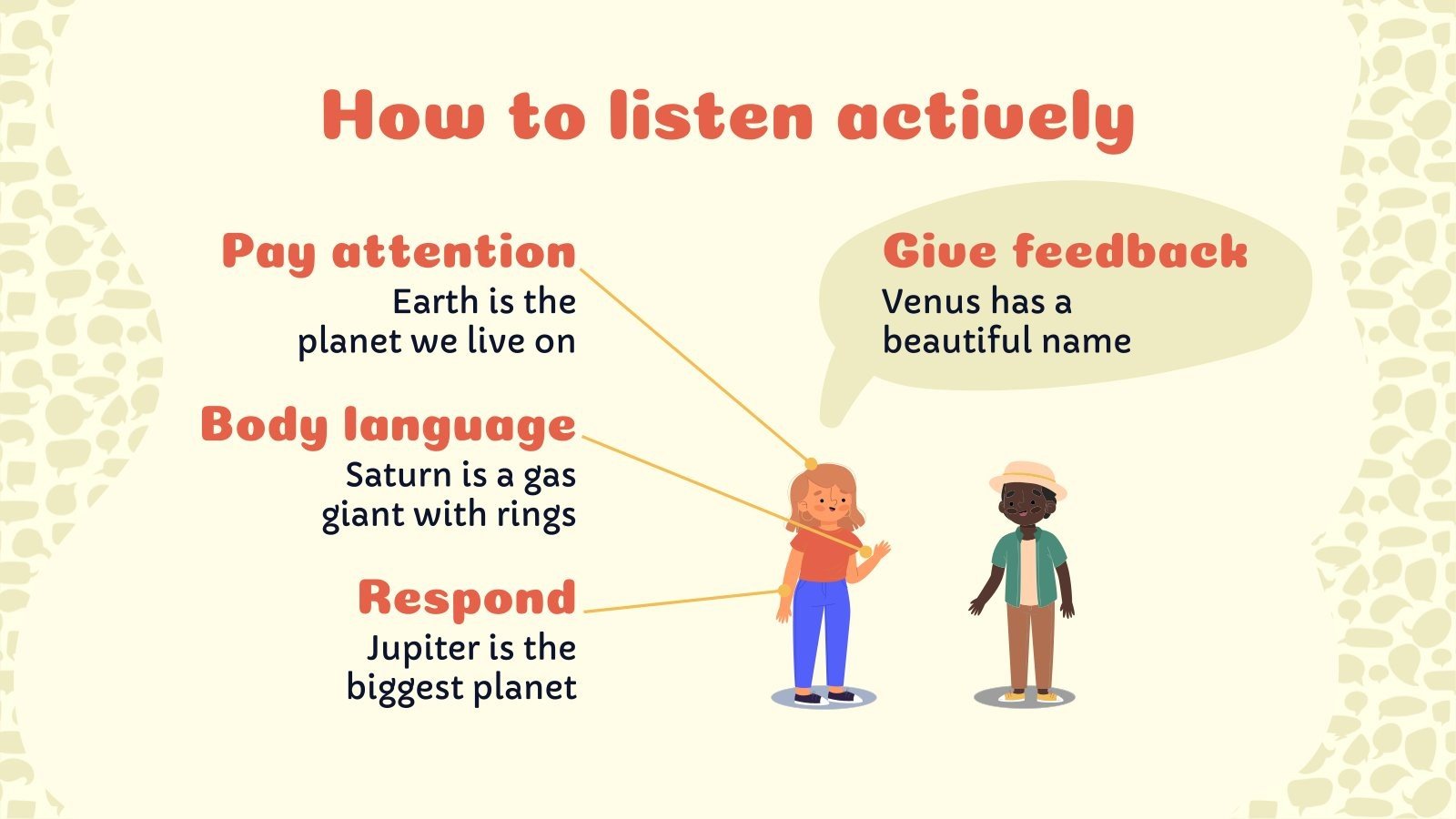 How to listen actively

Pay attention
Earth is the planet we live on

Body language
Saturn is a gas giant with rings

Respond
Jupiter is the biggest planet

Give feedback
Venus has a beautiful name